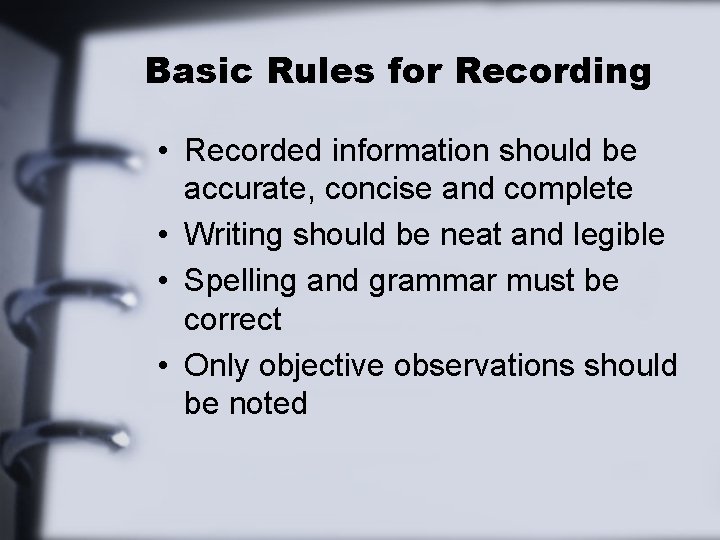 Basic Rules for Recording

• Recorded information should be accurate, concise and complete
• Writing should be neat and legible
• Spelling and grammar must be correct
• Only objective observations should be noted